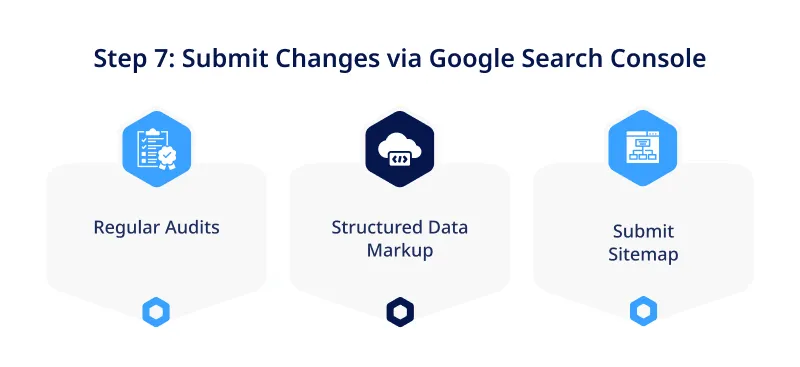 Step 7: Submit Changes via Google Search Console

Regular Audits

Structured Data Markup

Submit Sitemap